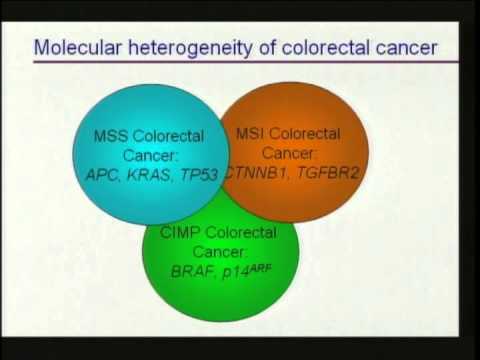 Molecular heterogeneity of colorectal cancer

MSS Colorectal Cancer: APC, KRAS, TP53

MSI Colorectal Cancer: CTNNB1, TGFBR2

CIMP Colorectal Cancer: BRAF, $p14^{ARF}$